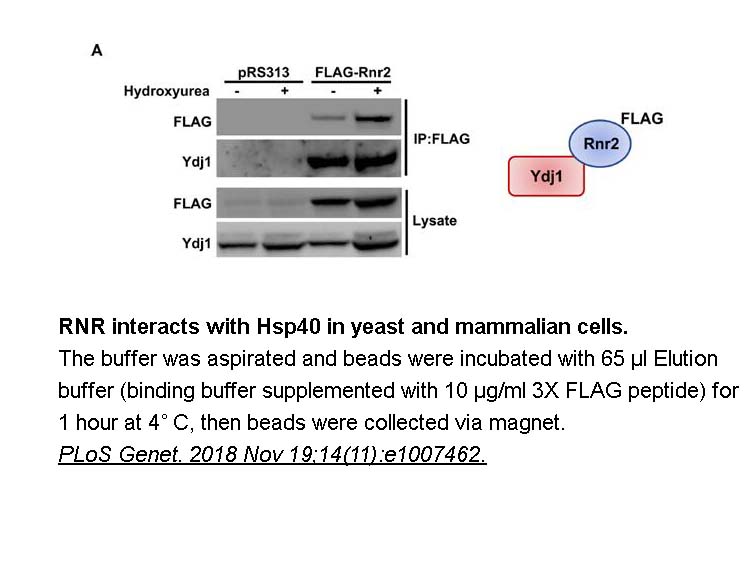 A

pRS313 FLAG-Rnr2

Hydroxyurea - + - +

FLAG

Ydj1

IP:FLAG

FLAG

Ydj1

Lysate

FLAG

Rnr2

Ydj1

RNR interacts with Hsp40 in yeast and mammalian cells.

The buffer was aspirated and beads were incubated with 65 µl Elution buffer (binding buffer supplemented with 10 µg/ml 3X FLAG peptide) for 1 hour at 4° C, then beads were collected via magnet.

PLoS Genet. 2018 Nov 19;14(11):e1007462.